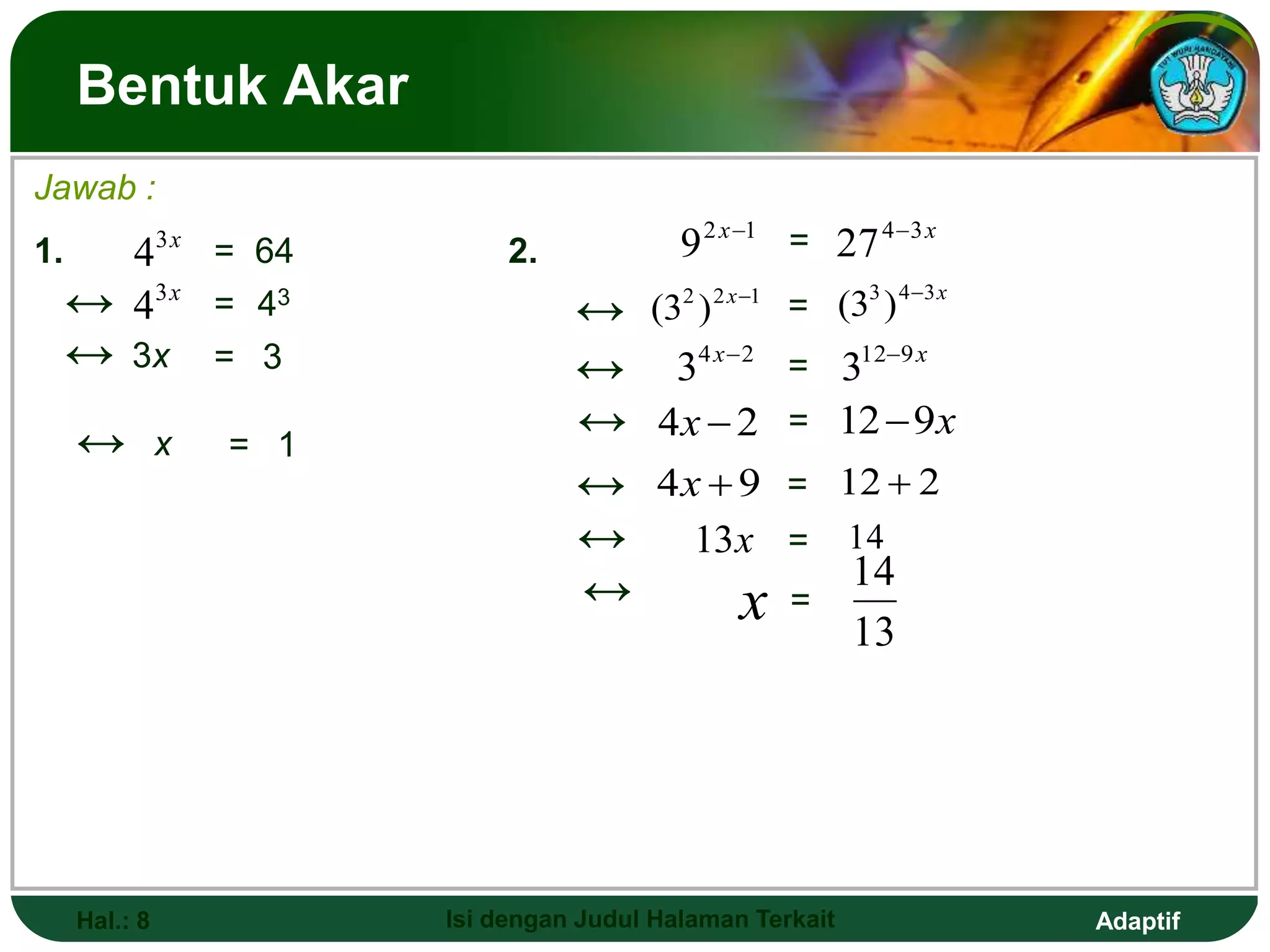 Bentuk Akar

TUT WURI HANDAYANI

Jawab :

1. $4^{3x} = 64$
$\leftrightarrow 4^{3x} = 4^3$
$\leftrightarrow 3x = 3$
$\leftrightarrow x = 1$

2. $9^{2x-1} = 27^{4-3x}$
$\leftrightarrow (3^2)^{2x-1} = (3^3)^{4-3x}$
$\leftrightarrow 3^{4x-2} = 3^{12-9x}$
$\leftrightarrow 4x-2 = 12-9x$
$\leftrightarrow 4x+9 = 12+2$
$\leftrightarrow 13x = 14$
$\leftrightarrow x = \frac{14}{13}$

Hal.: 8 Isi dengan Judul Halaman Terkait Adaptif